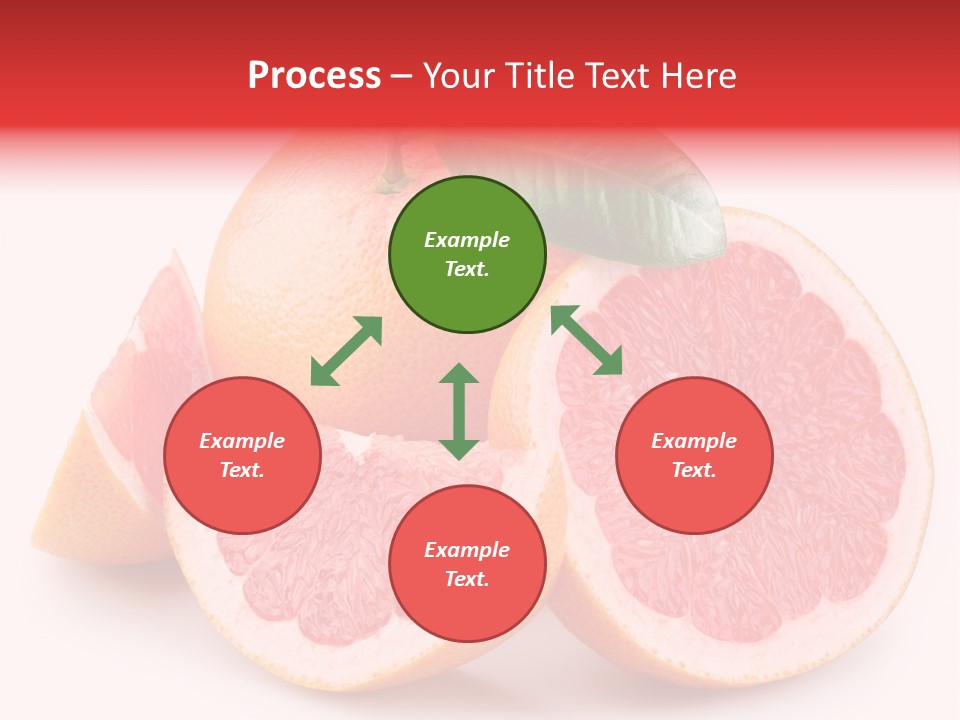 Process – Your Title Text Here

Example Text.

Example Text.

Example Text.

Example Text.